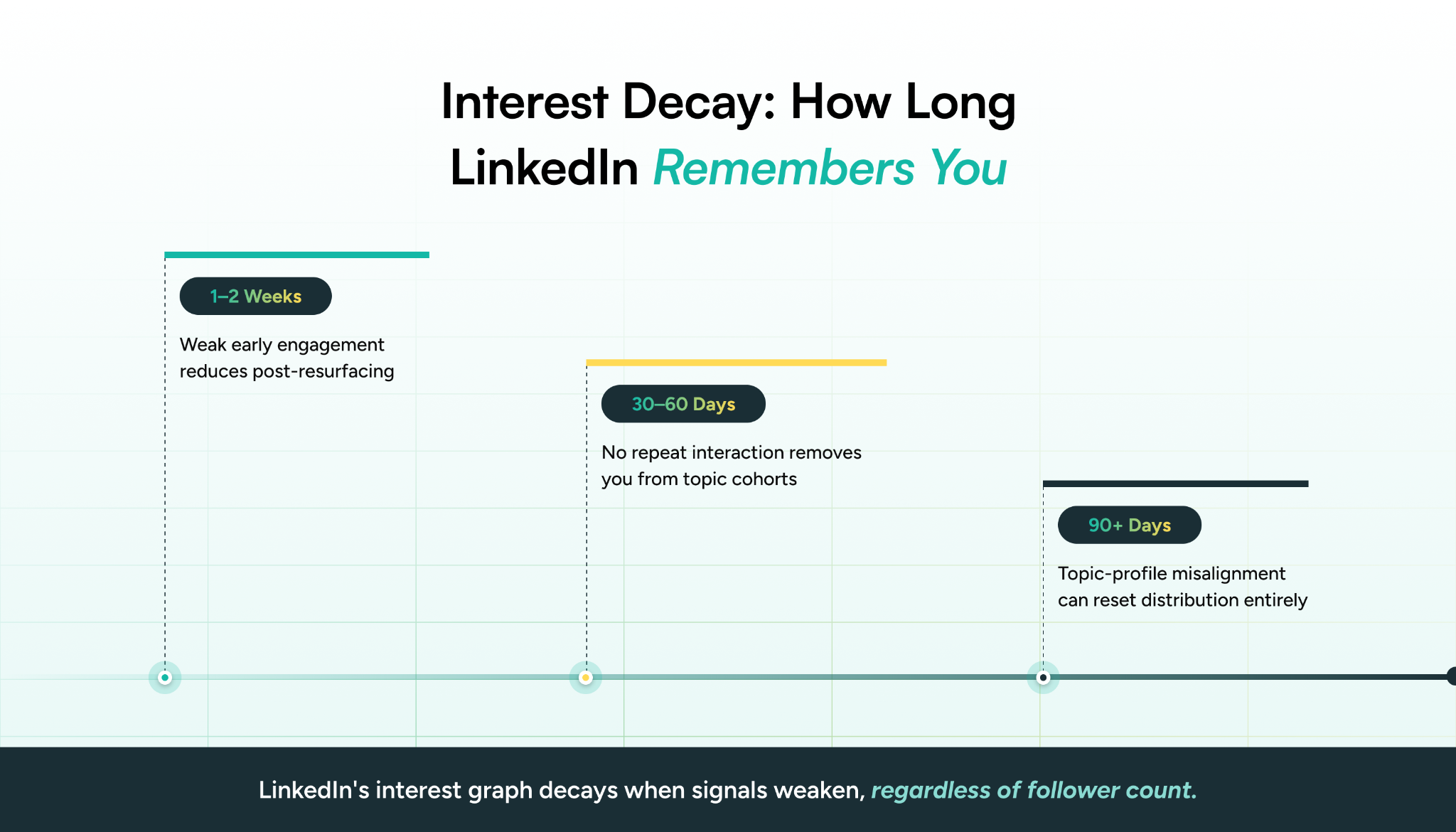 Interest Decay: How Long LinkedIn Remembers You

1–2 Weeks

Weak early engagement reduces post-resurfacing

30–60 Days

No repeat interaction removes you from topic cohorts

90+ Days

Topic-profile misalignment can reset distribution entirely

LinkedIn's interest graph decays when signals weaken, regardless of follower count.